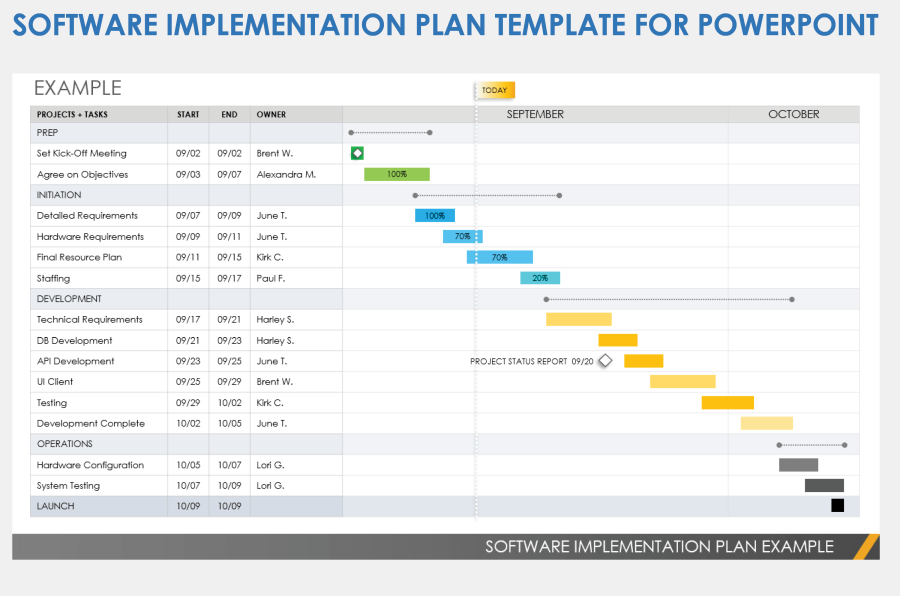 SOFTWARE IMPLEMENTATION PLAN TEMPLATE FOR POWERPOINT

EXAMPLE

TODAY

| PROJECTS + TASKS | START | END | OWNER | SEPTEMBER | OCTOBER |
|---|---|---|---|---|---|
| PREP | | | | | |
| Set Kick-Off Meeting | 09/02 | 09/02 | Brent W. | | |
| Agree on Objectives | 09/03 | 09/07 | Alexandra M. | 100% | |
| INITIATION | | | | | |
| Detailed Requirements | 09/07 | 09/09 | June T. | 100% | |
| Hardware Requirements | 09/09 | 09/11 | June T. | 70% | |
| Final Resource Plan | 09/11 | 09/15 | Kirk C. | 70% | |
| Staffing | 09/15 | 09/17 | Paul F. | 20% | |
| DEVELOPMENT | | | | | |
| Technical Requirements | 09/17 | 09/21 | Harley S. | | |
| DB Development | 09/21 | 09/23 | Harley S. | | |
| API Development | 09/23 | 09/25 | June T. | PROJECT STATUS REPORT 09/20 | |
| UI Client | 09/25 | 09/29 | Brent W. | | |
| Testing | 09/29 | 10/02 | Kirk C. | | |
| Development Complete | 10/02 | 10/05 | June T. | | |
| OPERATIONS | | | | | |
| Hardware Configuration | 10/05 | 10/07 | Lori G. | | |
| System Testing | 10/07 | 10/09 | Lori G. | | |
| LAUNCH | 10/09 | 10/09 | | | |

SOFTWARE IMPLEMENTATION PLAN EXAMPLE